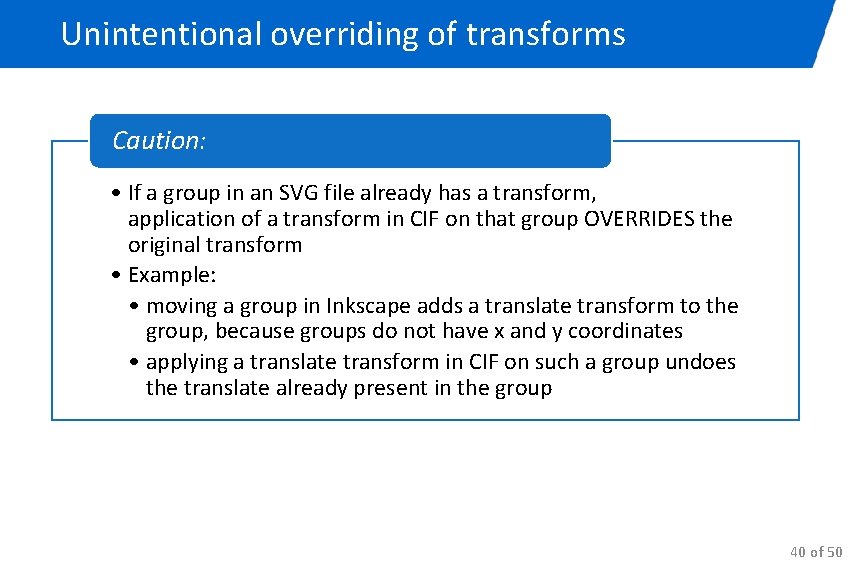 Unintentional overriding of transforms

Caution:

• If a group in an SVG file already has a transform, application of a transform in CIF on that group OVERRIDES the original transform
• Example:
• moving a group in Inkscape adds a translate transform to the group, because groups do not have x and y coordinates
• applying a translate transform in CIF on such a group undoes the translate already present in the group

40 of 50